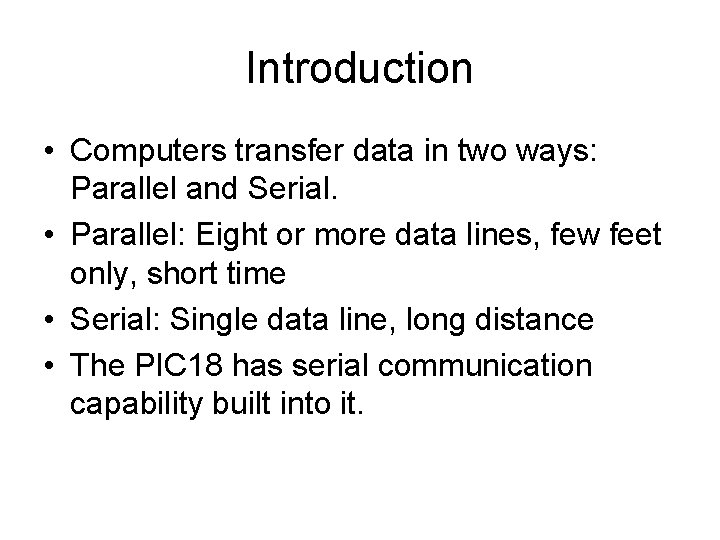 Introduction

• Computers transfer data in two ways: Parallel and Serial.
• Parallel: Eight or more data lines, few feet only, short time
• Serial: Single data line, long distance
• The PIC18 has serial communication capability built into it.